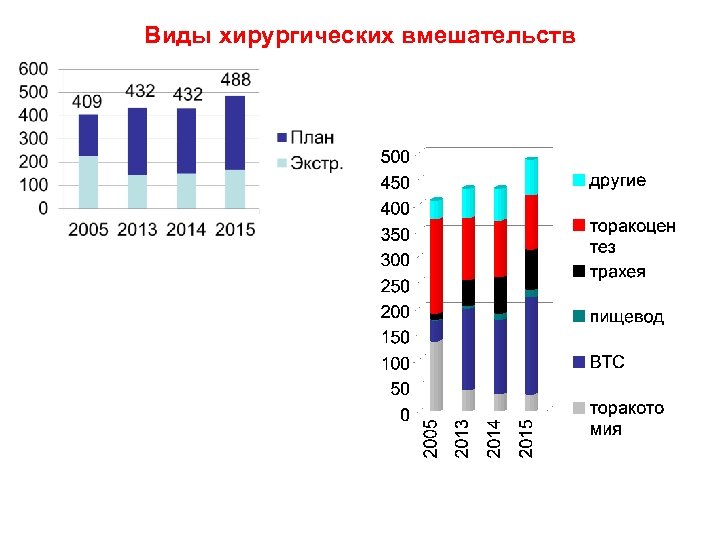 Виды хирургических вмешательств

600
500
400
300
200
100
0

409 432 432 488

2005 2013 2014 2015

План
Экстр.

500
450
400
350
300
250
200
150
100
50
0

2005 2013 2014 2015

другие
торакоцентез
трахея
пищевод
ВТС
торакотомия